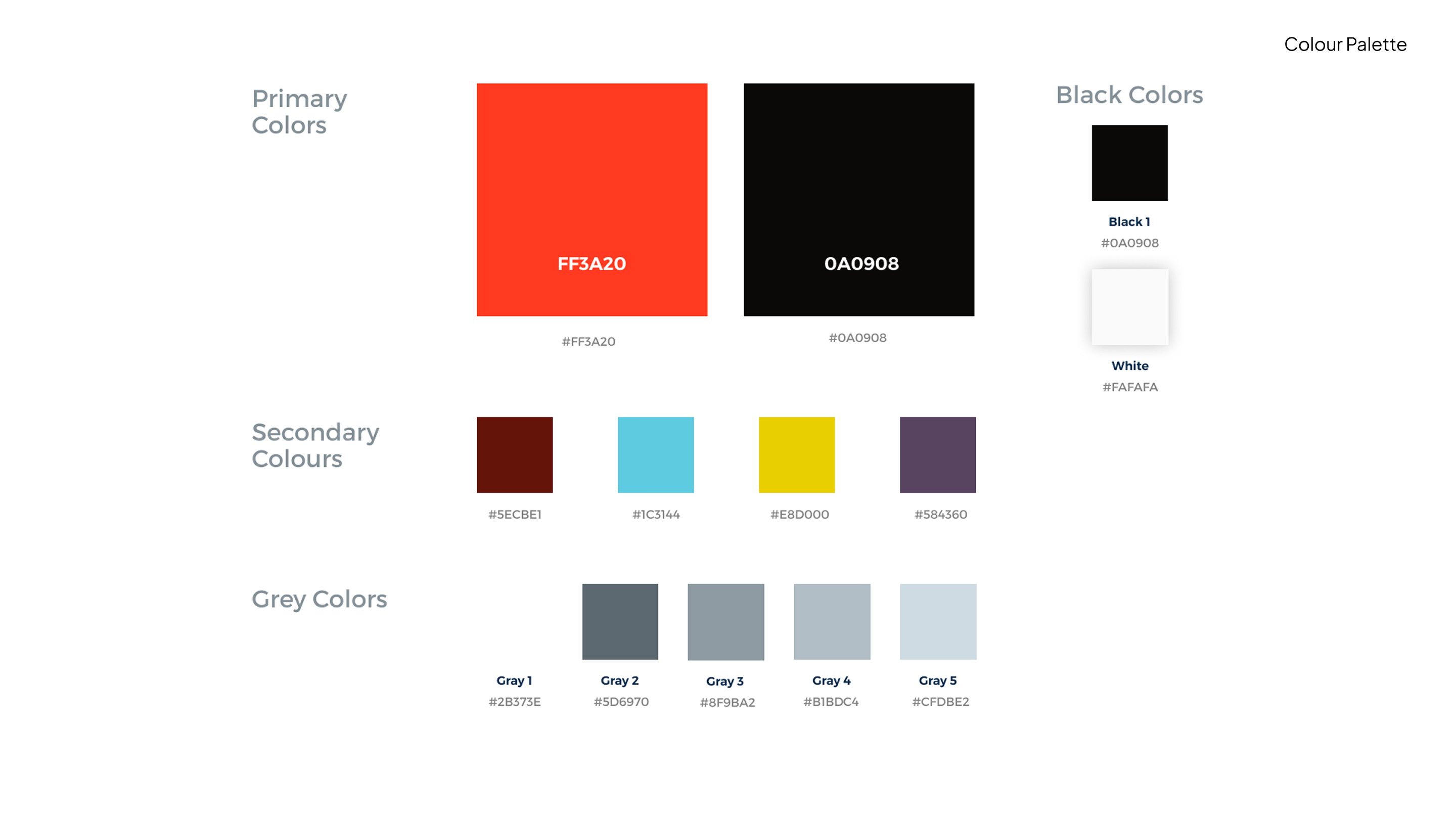 Colour Palette

Primary Colors

FF3A20

#FF3A20

0A0908

#0A0908

Black Colors

Black 1
#0A0908

White
#FAFAFA

Secondary Colours

#5ECBE1

#1C3144

#E8D000

#584360

Grey Colors

Gray 1
#2B373E

Gray 2
#5D6970

Gray 3
#8F9BA2

Gray 4
#B1BDC4

Gray 5
#CFDBE2